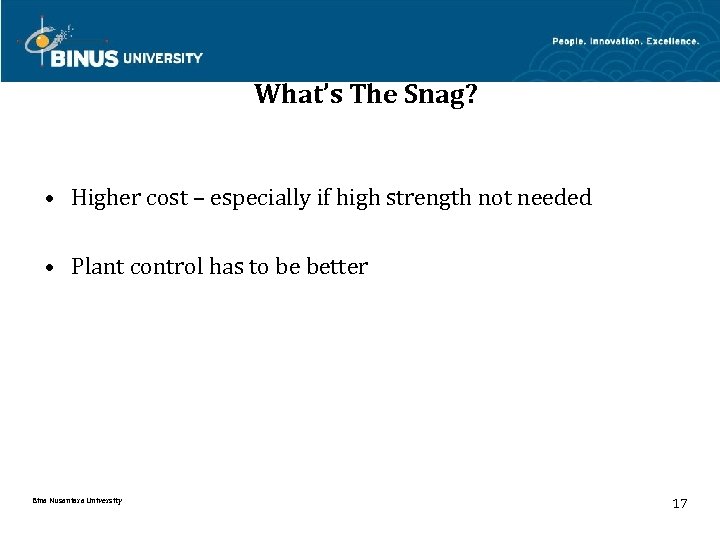 BINUS UNIVERSITY

People. Innovation. Excellence.

What's The Snag?

• Higher cost – especially if high strength not needed

• Plant control has to be better

Bina Nusantara University

17